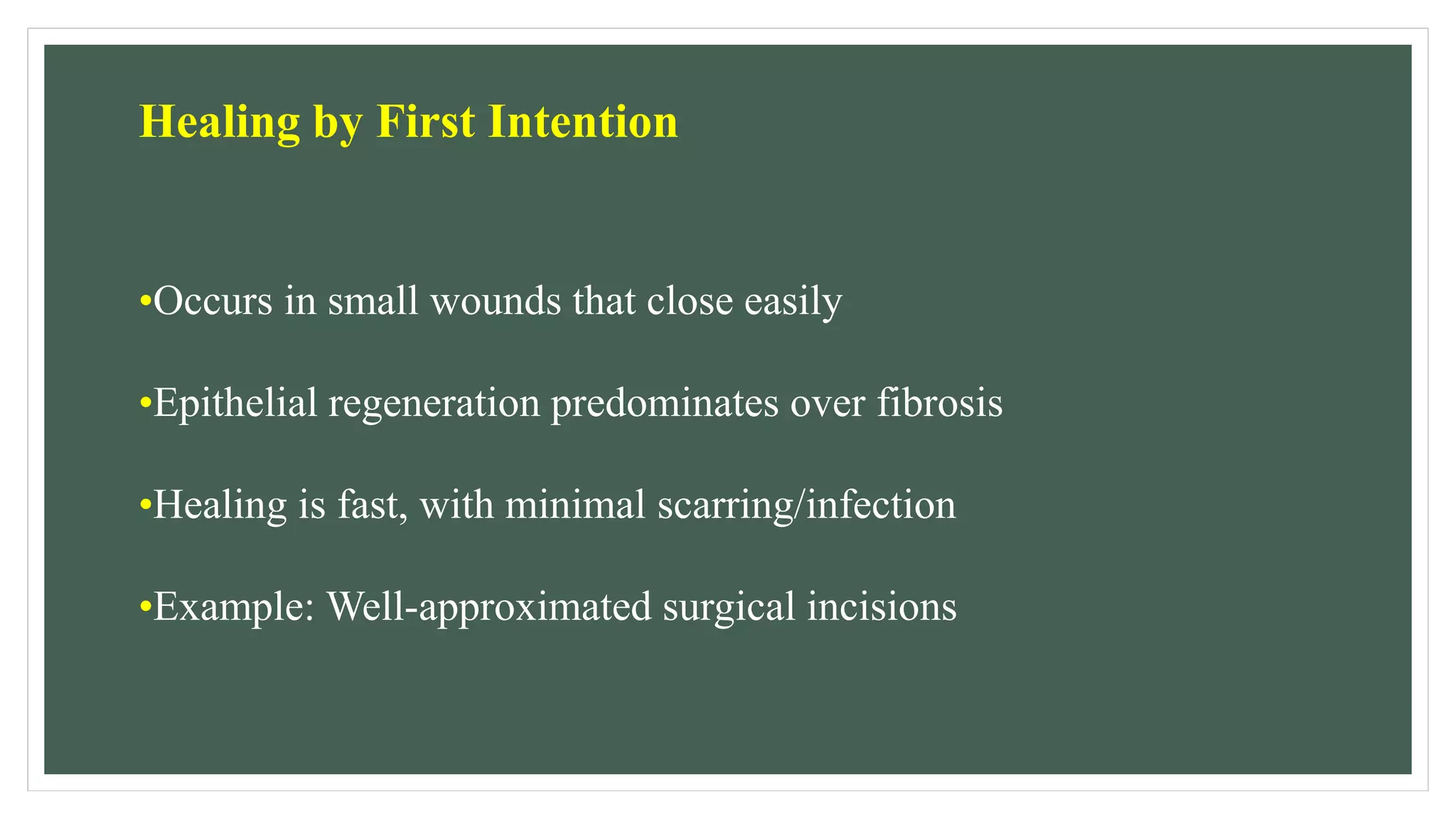 Healing by First Intention

•Occurs in small wounds that close easily

•Epithelial regeneration predominates over fibrosis

•Healing is fast, with minimal scarring/infection

•Example: Well-approximated surgical incisions